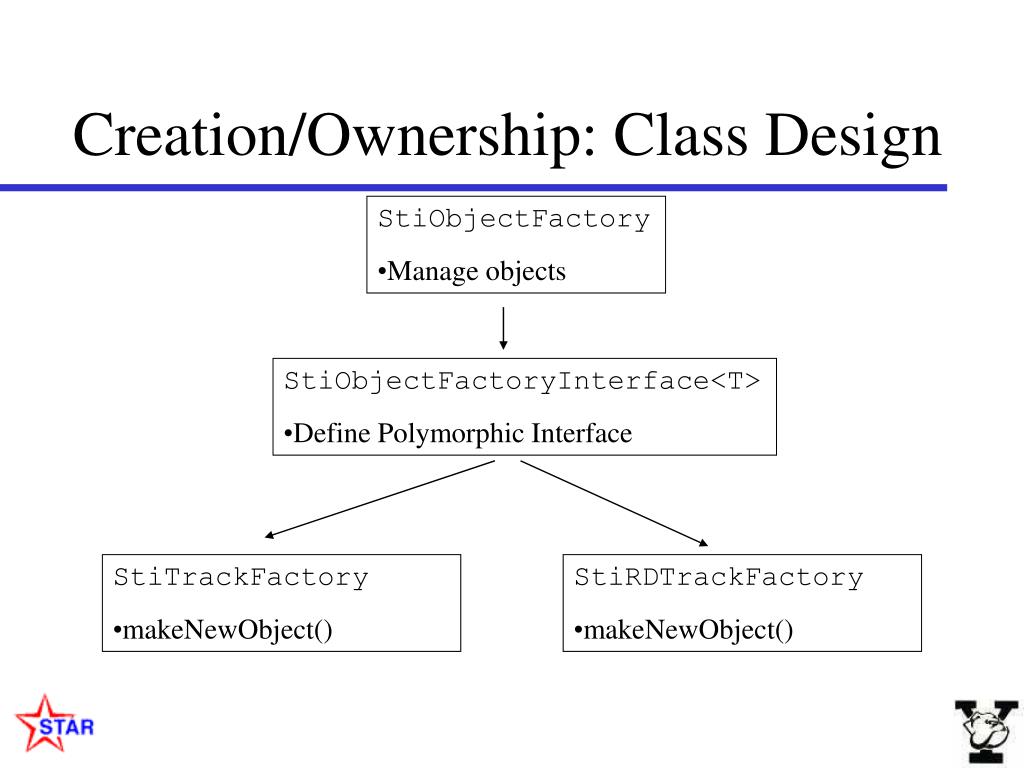 Creation/Ownership: Class Design

StiObjectFactory

•Manage objects

StiObjectFactoryInterface<T>

•Define Polymorphic Interface

StiTrackFactory

•makeNewObject()

StiRDTrackFactory

•makeNewObject()

STAR